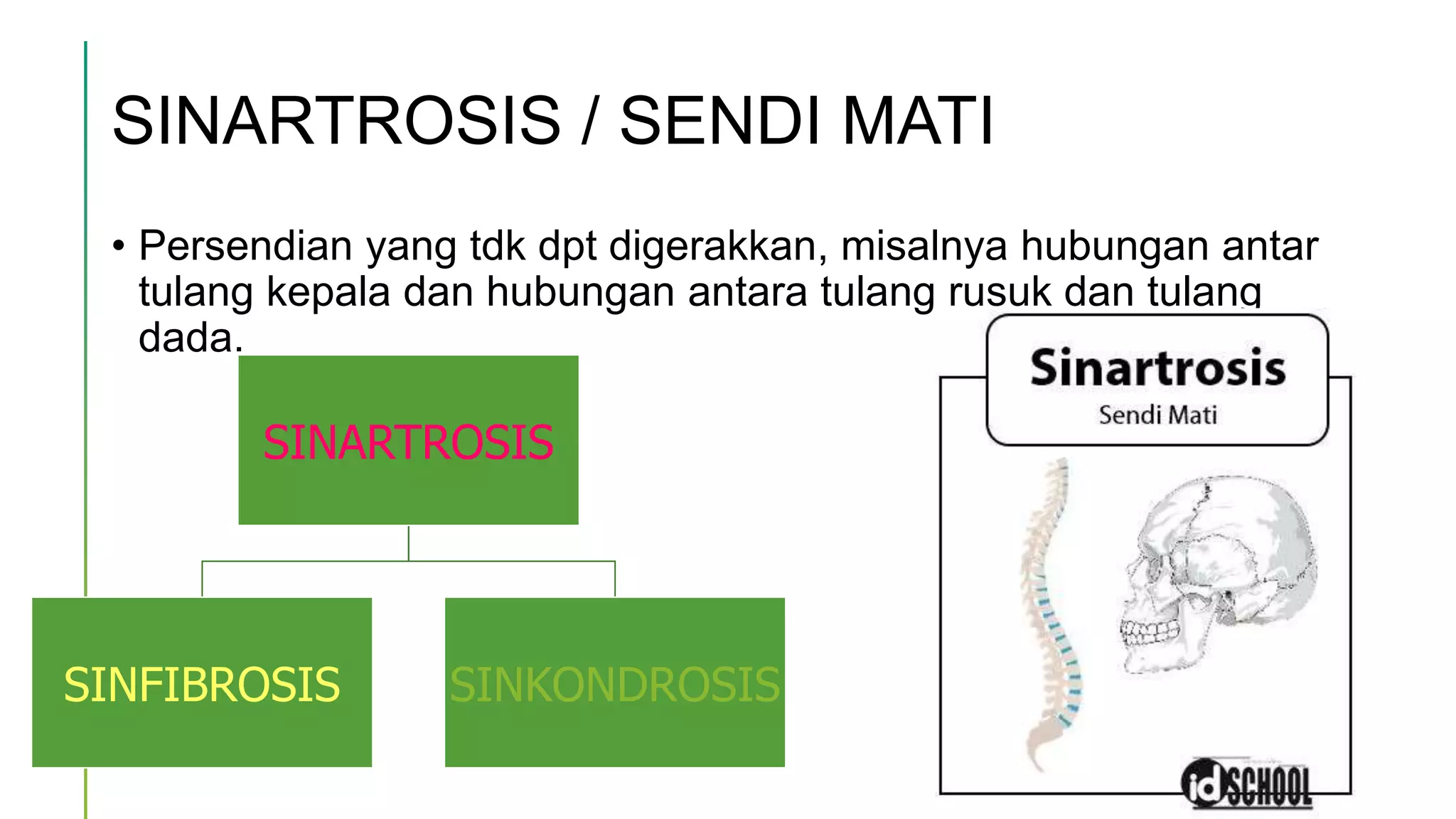 SINARTROSIS / SENDI MATI

• Persendian yang tdk dpt digerakkan, misalnya hubungan antar tulang kepala dan hubungan antara tulang rusuk dan tulang dada.

SINARTROSIS

SINFIBROSIS

SINKONDROSIS

Sinartrosis
Sendi Mati

idSCHOOL